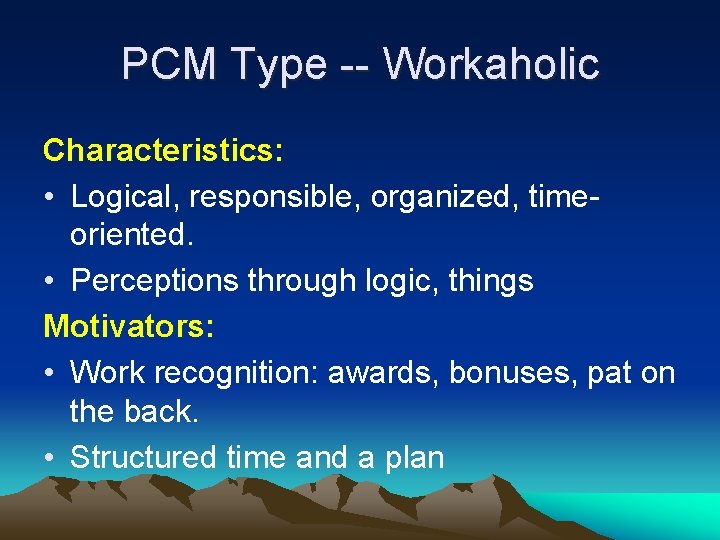 PCM Type -- Workaholic

Characteristics:

• Logical, responsible, organized, time-oriented.
• Perceptions through logic, things

Motivators:

• Work recognition: awards, bonuses, pat on the back.
• Structured time and a plan